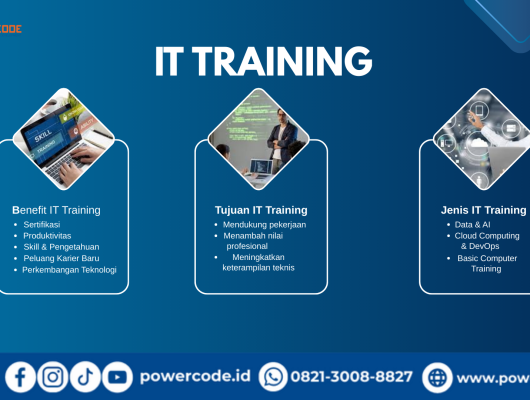 CODE

IT TRAINING

SKILL
TRAINING
ABILITY

Benefit IT Training
- Sertifikasi
- Produktivitas
- Skill & Pengetahuan
- Peluang Karier Baru
- Perkembangan Teknologi

Tujuan IT Training
- Mendukung pekerjaan
- Menambah nilai profesional
- Meningkatkan keterampilan teknis

Jenis IT Training
- Data & AI
- Cloud Computing & DevOps
- Basic Computer Training

powercode.id 0821-3008-8827 www.pow